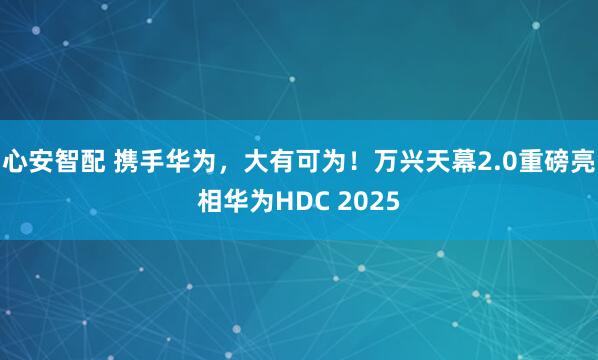 心安智配 携手华为，大有可为！万兴天幕2.0重磅亮相华为HDC 2025